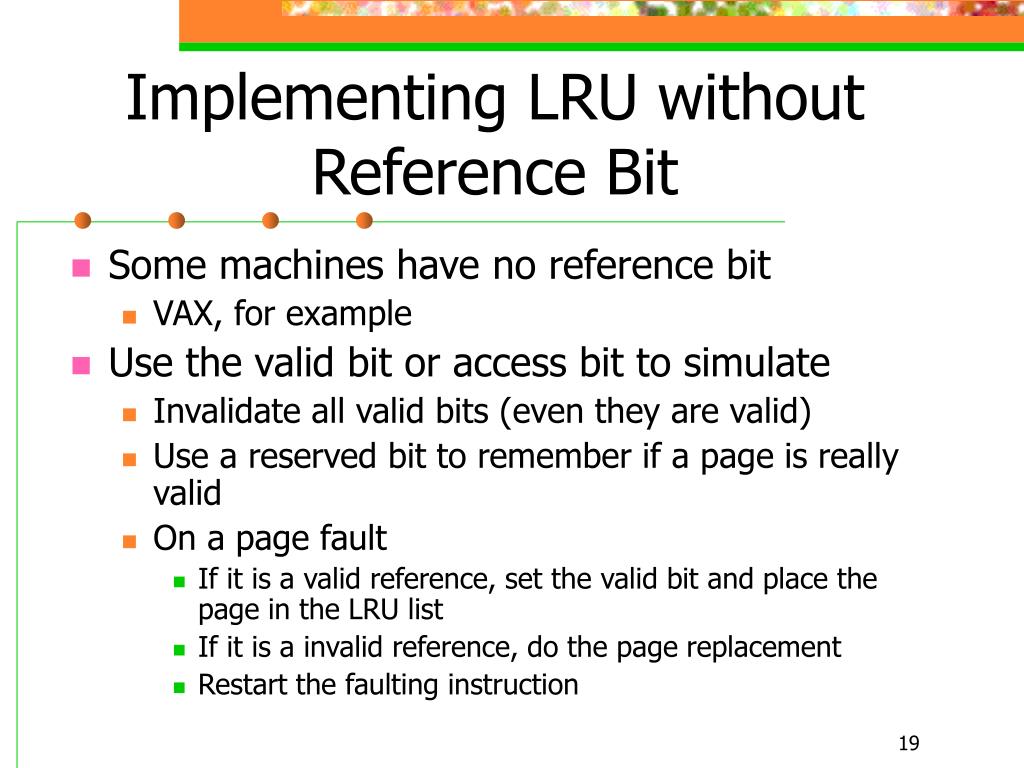 Implementing LRU without Reference Bit

Some machines have no reference bit
VAX, for example
Use the valid bit or access bit to simulate
Invalidate all valid bits (even they are valid)
Use a reserved bit to remember if a page is really valid
On a page fault
If it is a valid reference, set the valid bit and place the page in the LRU list
If it is a invalid reference, do the page replacement
Restart the faulting instruction

19